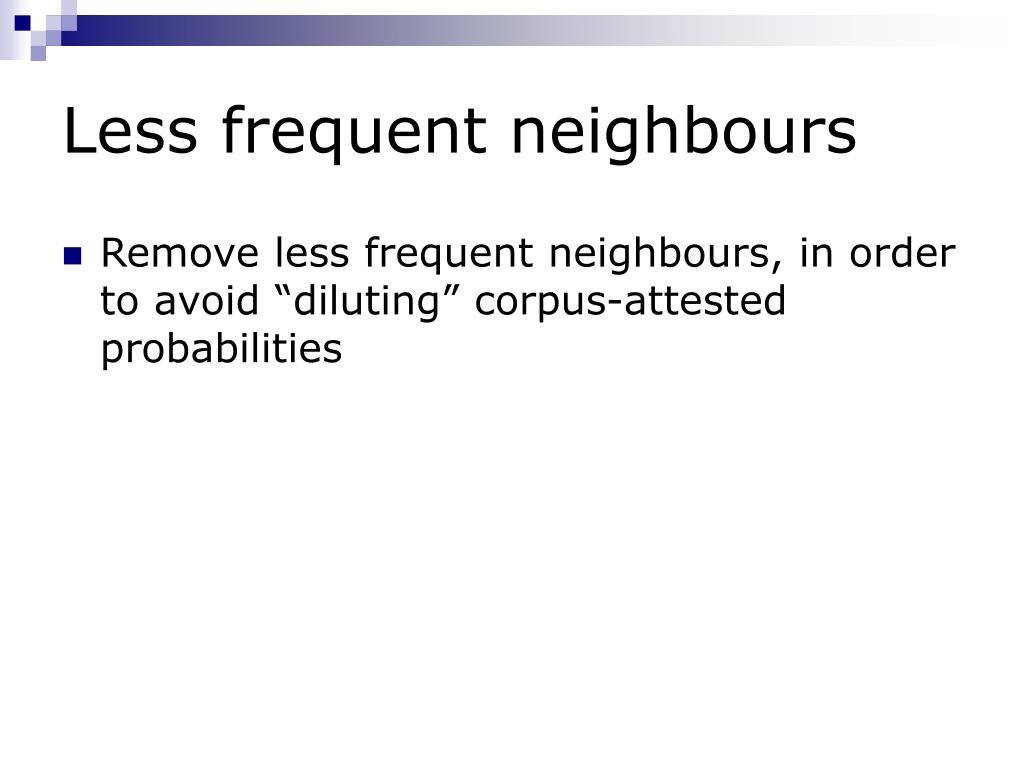 Less frequent neighbours

Remove less frequent neighbours, in order to avoid “diluting” corpus-attested probabilities